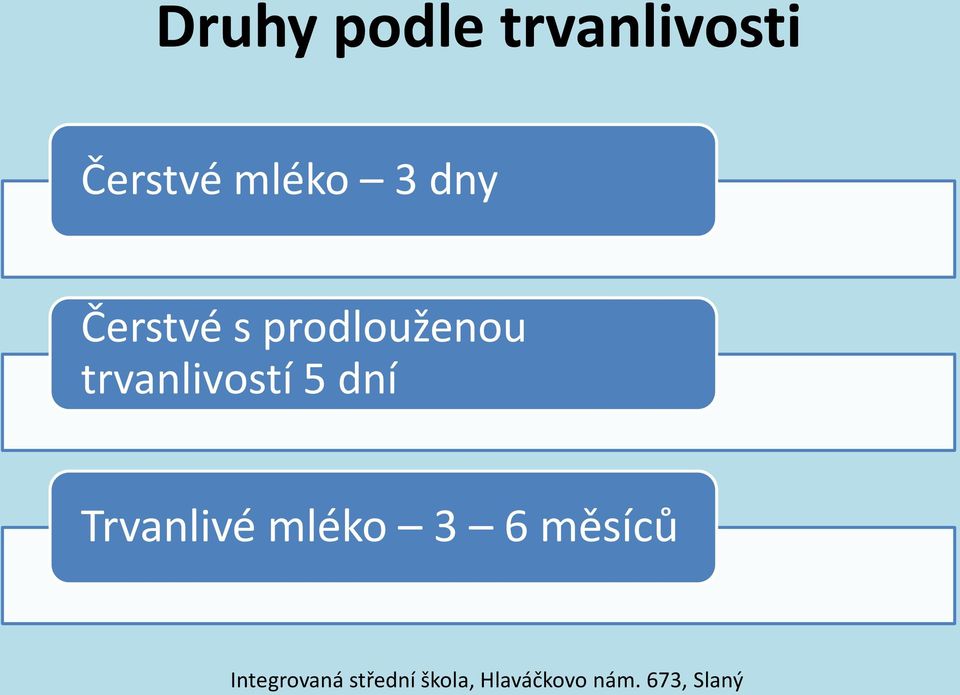 Druhy podle trvanlivosti

Čerstvé mléko – 3 dny

Čerstvé s prodlouženou trvanlivostí 5 dní

Trvanlivé mléko – 3 – 6 měsíců

Integrovaná střední škola, Hlaváčkovo nám. 673, Slaný